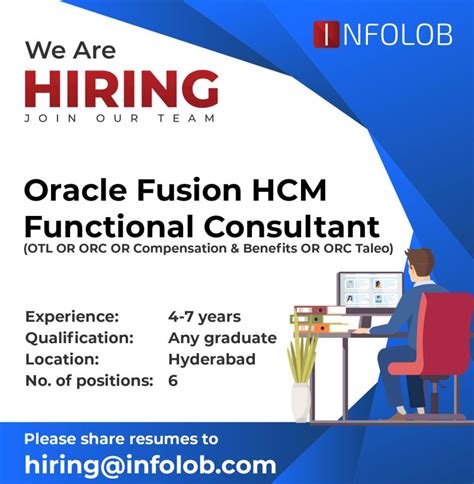 INFOLOB

We Are
HIRING
JOIN OUR TEAM

Oracle Fusion HCM Functional Consultant
(OTL OR ORC OR Compensation & Benefits OR ORC Taleo)

Experience: 4-7 years
Qualification: Any graduate
Location: Hyderabad
No. of positions: 6

Please share resumes to
hiring@infolob.com